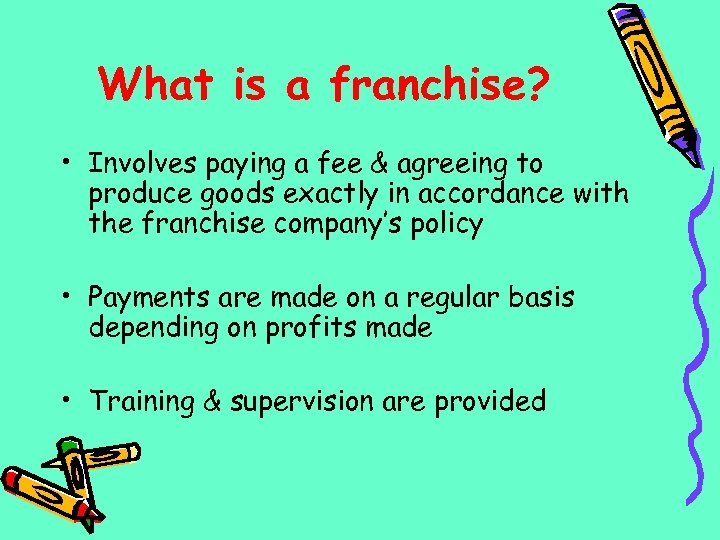 What is a franchise?

• Involves paying a fee & agreeing to produce goods exactly in accordance with the franchise company's policy

• Payments are made on a regular basis depending on profits made

• Training & supervision are provided